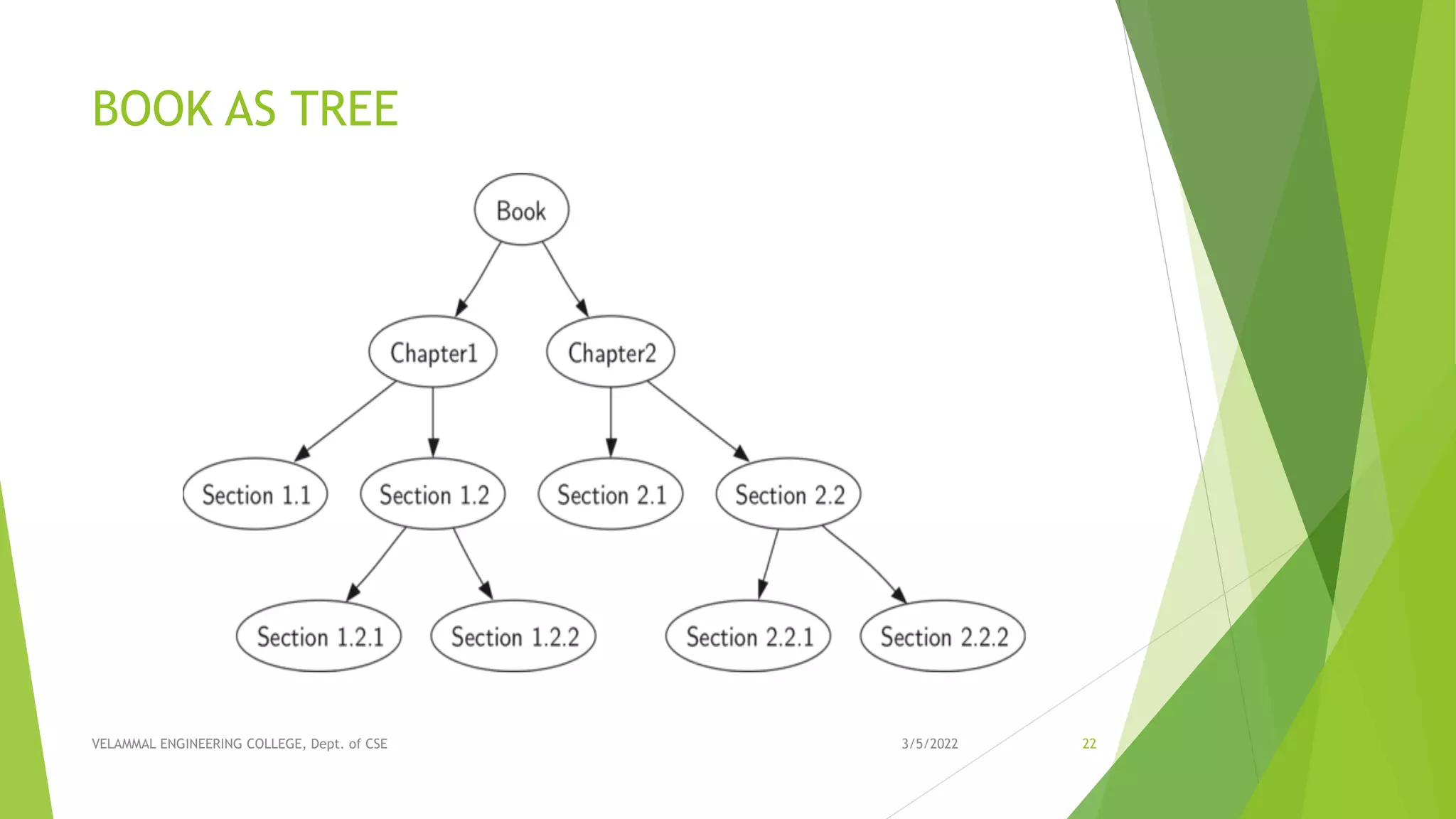 BOOK AS TREE

Book

Chapter1

Chapter2

Section 1.1

Section 1.2

Section 2.1

Section 2.2

Section 1.2.1

Section 1.2.2

Section 2.2.1

Section 2.2.2

VELAMMAL ENGINEERING COLLEGE, Dept. of CSE

3/5/2022

22